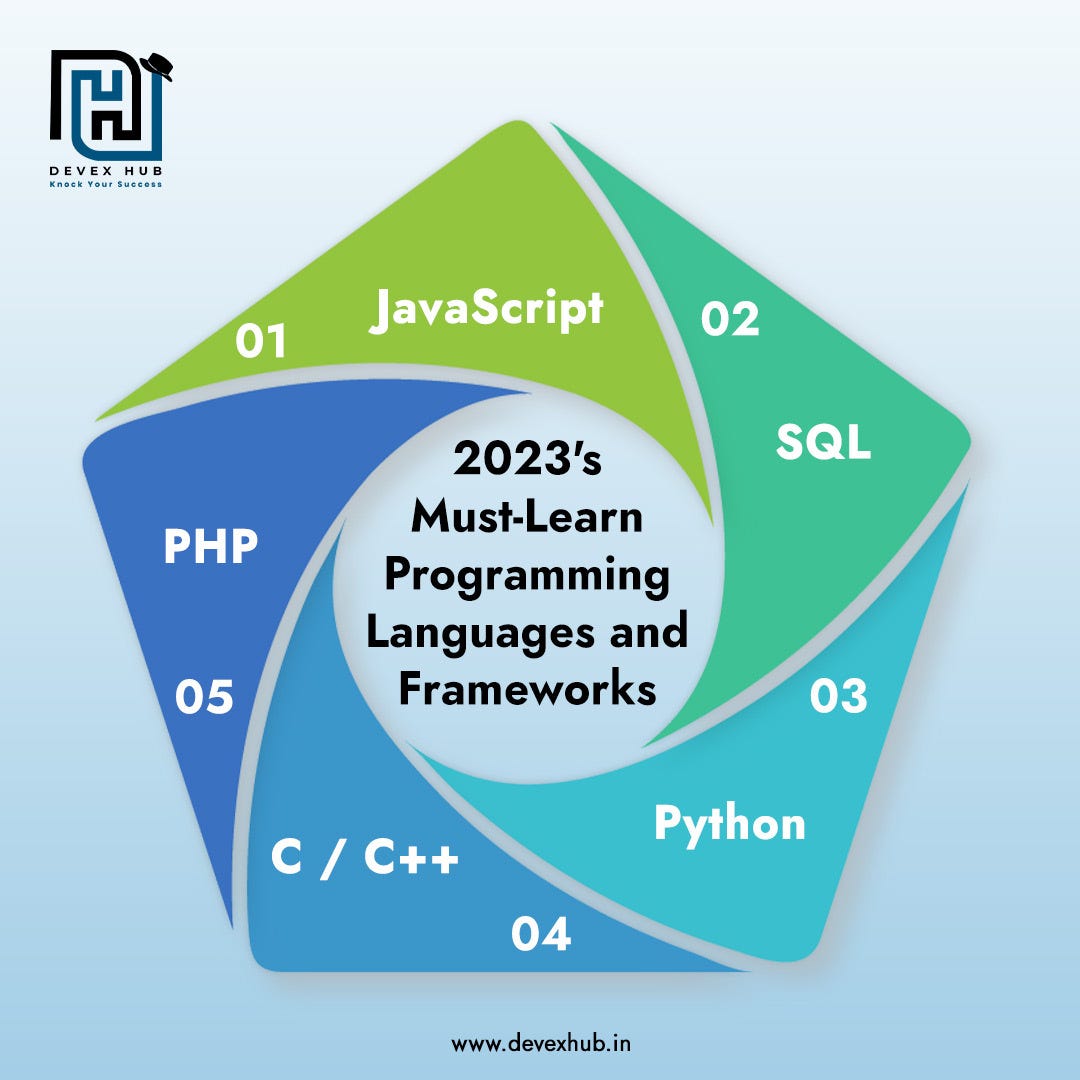 DEVEX HUB
Knock Your Success

2023's Must-Learn Programming Languages and Frameworks

01 JavaScript

02 SQL

03 Python

04 C / C++

05 PHP

www.devexhub.in